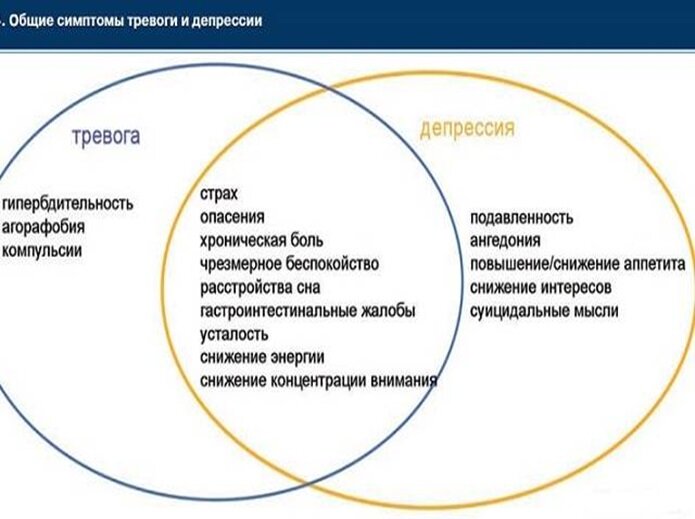 . Общие симптомы тревоги и депрессии

тревога

депрессия

гипербдительность
агорафобия
компульсии

страх
опасения
хроническая боль
чрезмерное беспокойство
расстройства сна
гастроинтестинальные жалобы
усталость
снижение энергии
снижение концентрации внимания

подавленность
ангедония
повышение/снижение аппетита
снижение интересов
суицидальные мысли